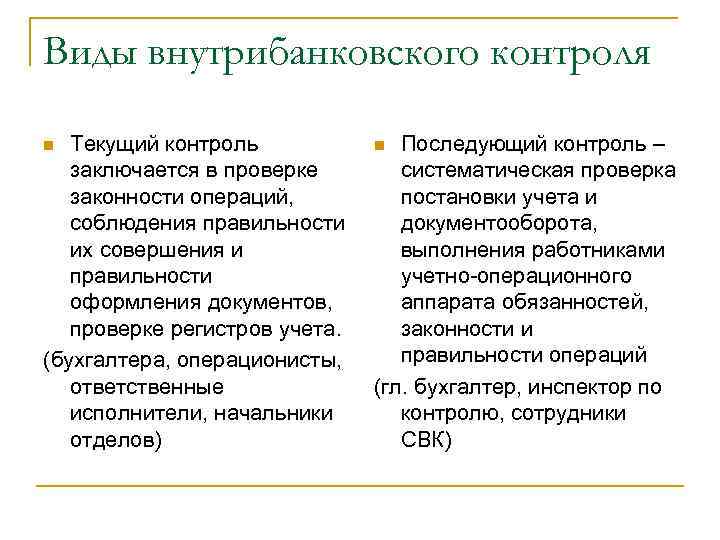 Виды внутрибанковского контроля

Текущий контроль заключается в проверке законности операций, соблюдения правильности их совершения и правильности оформления документов, проверке регистров учета.

(бухгалтера, операционисты, ответственные исполнители, начальники отделов)

Последующий контроль – систематическая проверка постановки учета и документооборота, выполнения работниками учетно-операционного аппарата обязанностей, законности и правильности операций

(гл. бухгалтер, инспектор по контролю, сотрудники СВК)